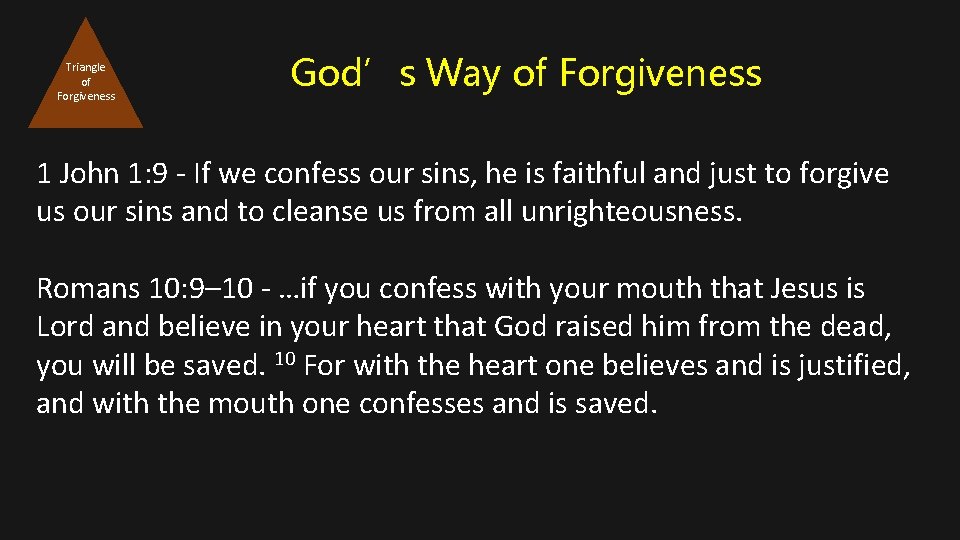 Triangle of Forgiveness

God’s Way of Forgiveness

1 John 1:9 - If we confess our sins, he is faithful and just to forgive us our sins and to cleanse us from all unrighteousness.

Romans 10:9–10 - …if you confess with your mouth that Jesus is Lord and believe in your heart that God raised him from the dead, you will be saved. $^{10}$ For with the heart one believes and is justified, and with the mouth one confesses and is saved.